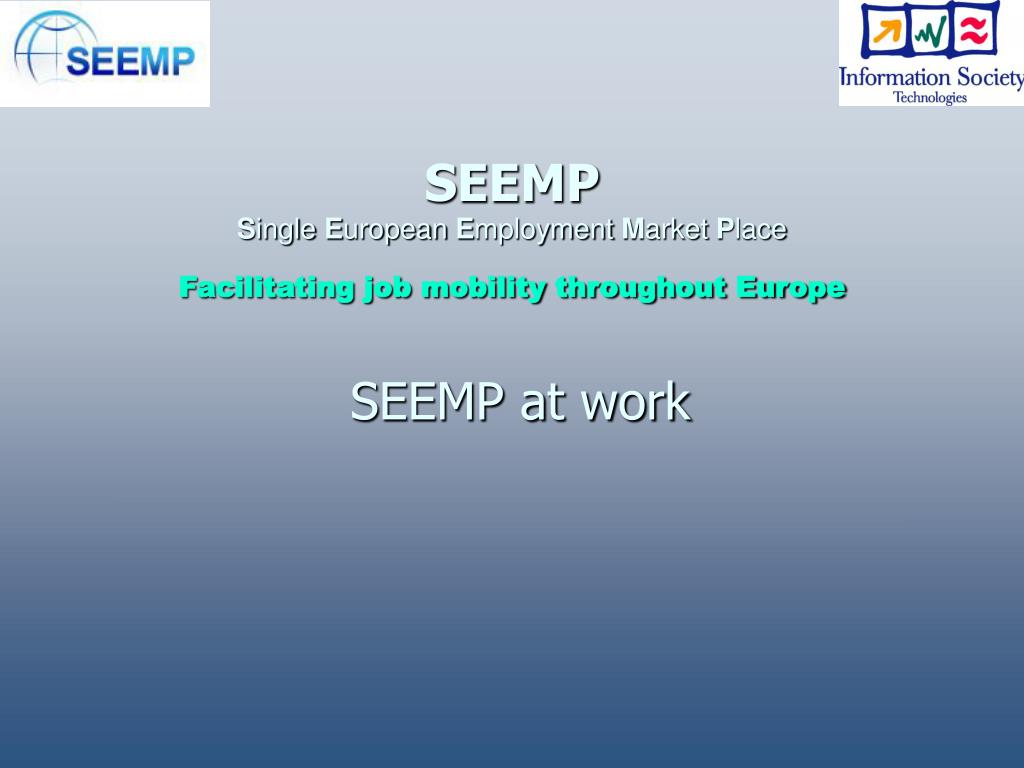 SEEMP

Information Society
Technologies

SEEMP
Single European Employment Market Place

Facilitating job mobility throughout Europe

SEEMP at work